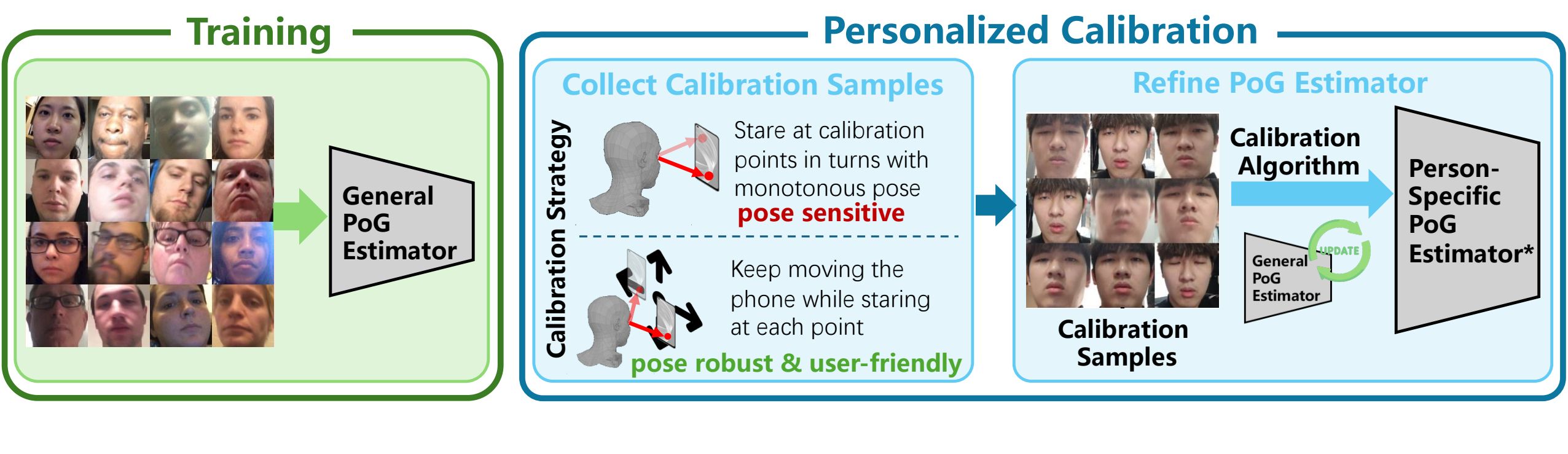 Training

General PoG Estimator

Personalized Calibration

Collect Calibration Samples

Calibration Strategy

Stare at calibration points in turns with monotonous pose
pose sensitive

Keep moving the phone while staring at each point
pose robust & user-friendly

Refine PoG Estimator

Calibration Samples

Calibration Algorithm

General PoG Estimator

UPDATE

Person-Specific PoG Estimator*